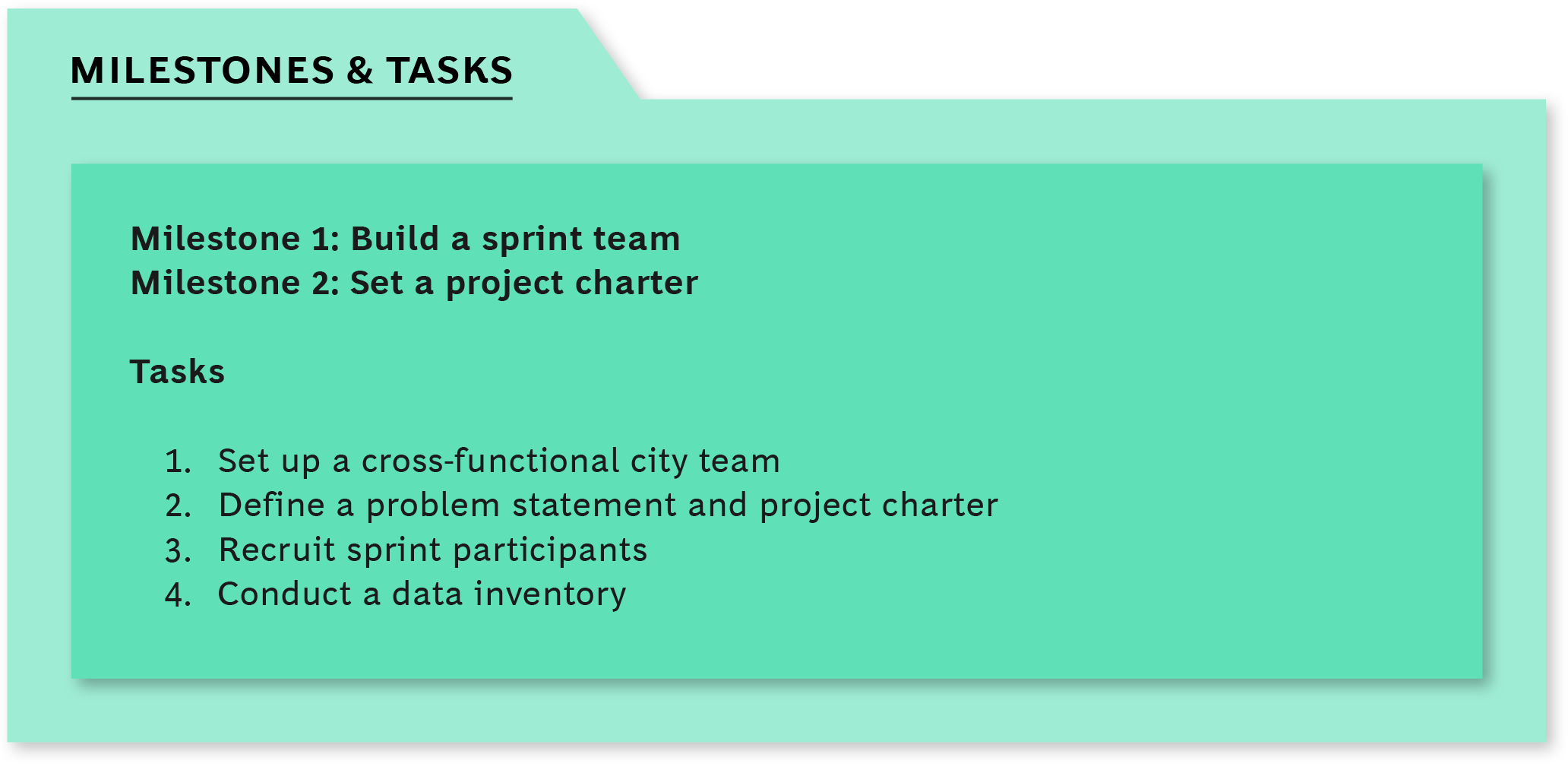 MILESTONES & TASKS

Milestone 1: Build a sprint team
Milestone 2: Set a project charter

Tasks

1. Set up a cross-functional city team
2. Define a problem statement and project charter
3. Recruit sprint participants
4. Conduct a data inventory